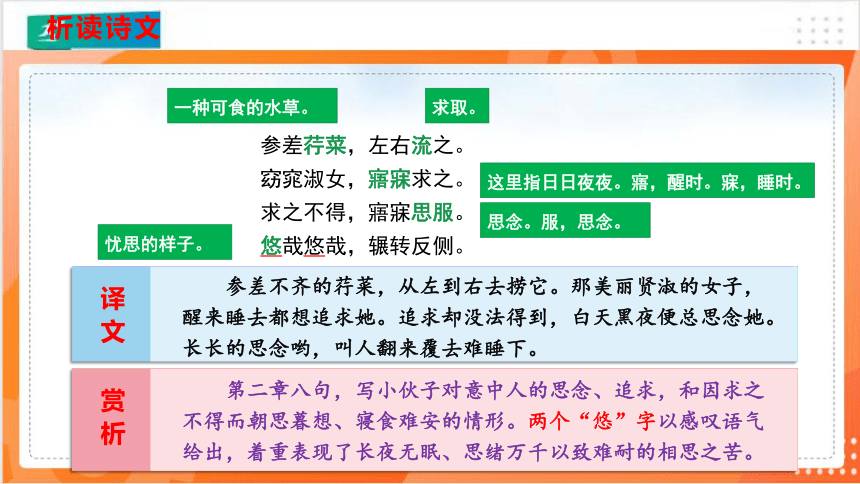 析读诗文

一种可食的水草。

求取。

参差荇菜，左右流之。
窈窕淑女，寤寐求之。
求之不得，寤寐思服。
悠哉悠哉，辗转反侧。

这里指日日夜夜。寤，醒时。寐，睡时。

思念。服，思念。

忧思的样子。

译文

参差不齐的荇菜，从左到右去捞它。那美丽贤淑的女子，醒来睡去都想追求她。追求却没法得到，白天黑夜便总思念她。长长的思念哟，叫人翻来覆去难睡下。

赏析

第二章八句，写小伙子对意中人的思念、追求，和因求之不得而朝思暮想、寝食难安的情形。两个“悠”字以感叹语气给出，着重表现了长夜无眠、思绪万千以致难耐的相思之苦。